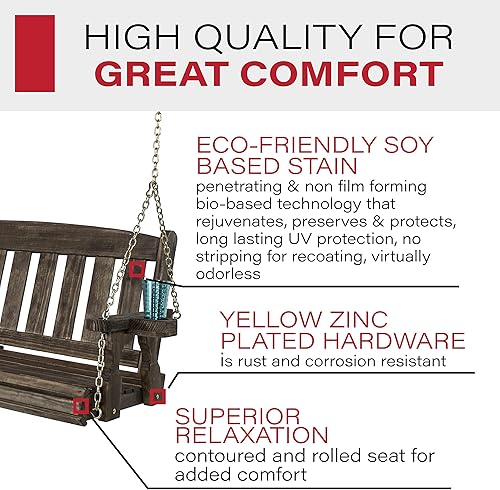 HIGH QUALITY FOR
GREAT COMFORT

ECO-FRIENDLY SOY BASED STAIN
penetrating & non film forming bio-based technology that rejuvenates, preserves & protects, long lasting UV protection, no stripping for recoating, virtually odorless

YELLOW ZINC PLATED HARDWARE
is rust and corrosion resistant

SUPERIOR RELAXATION
contoured and rolled seat for added comfort